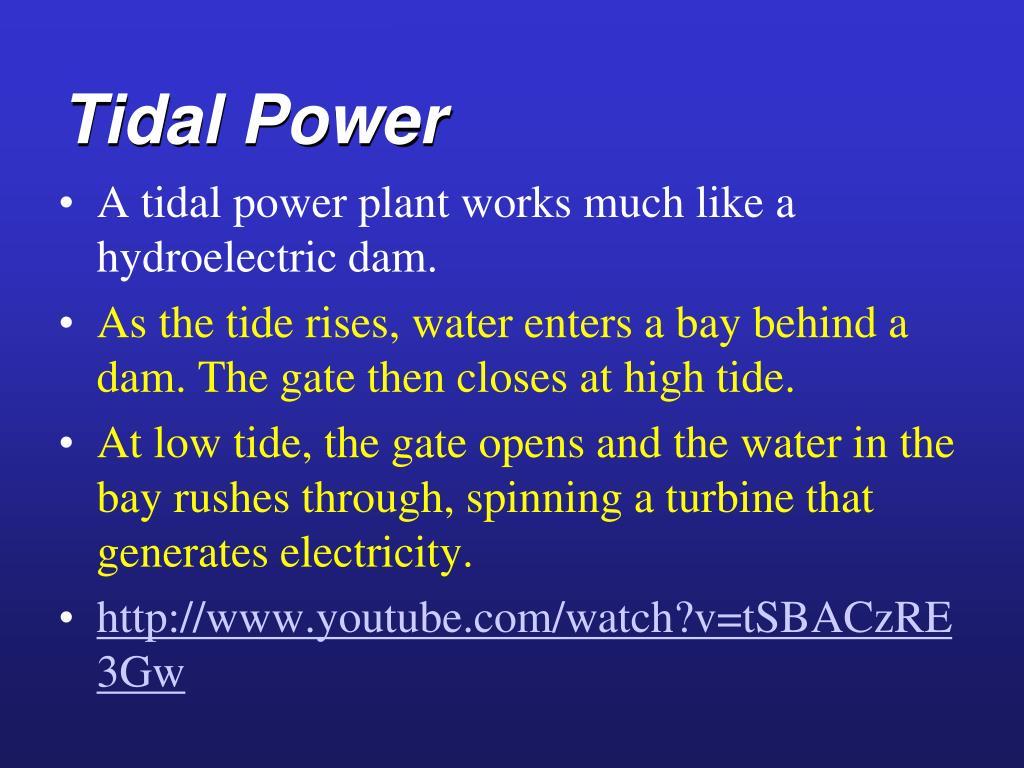 Tidal Power

• A tidal power plant works much like a hydroelectric dam.
• As the tide rises, water enters a bay behind a dam. The gate then closes at high tide.
• At low tide, the gate opens and the water in the bay rushes through, spinning a turbine that generates electricity.
• http://www.youtube.com/watch?v=tSBACzRE3Gw